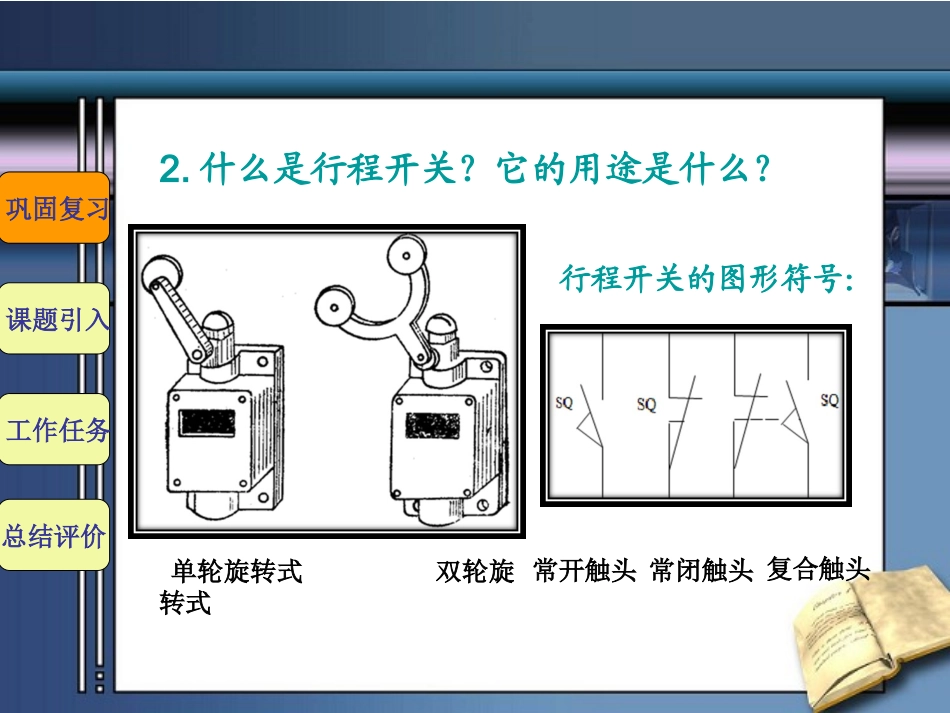 巩固复习

课题引入

工作任务

总结评价

2. 什么是行程开关？它的用途是什么？

行程开关的图形符号:

SQ

SQ

SQ

单轮旋转式 双轮旋转式

常开触头 常闭触头 复合触头